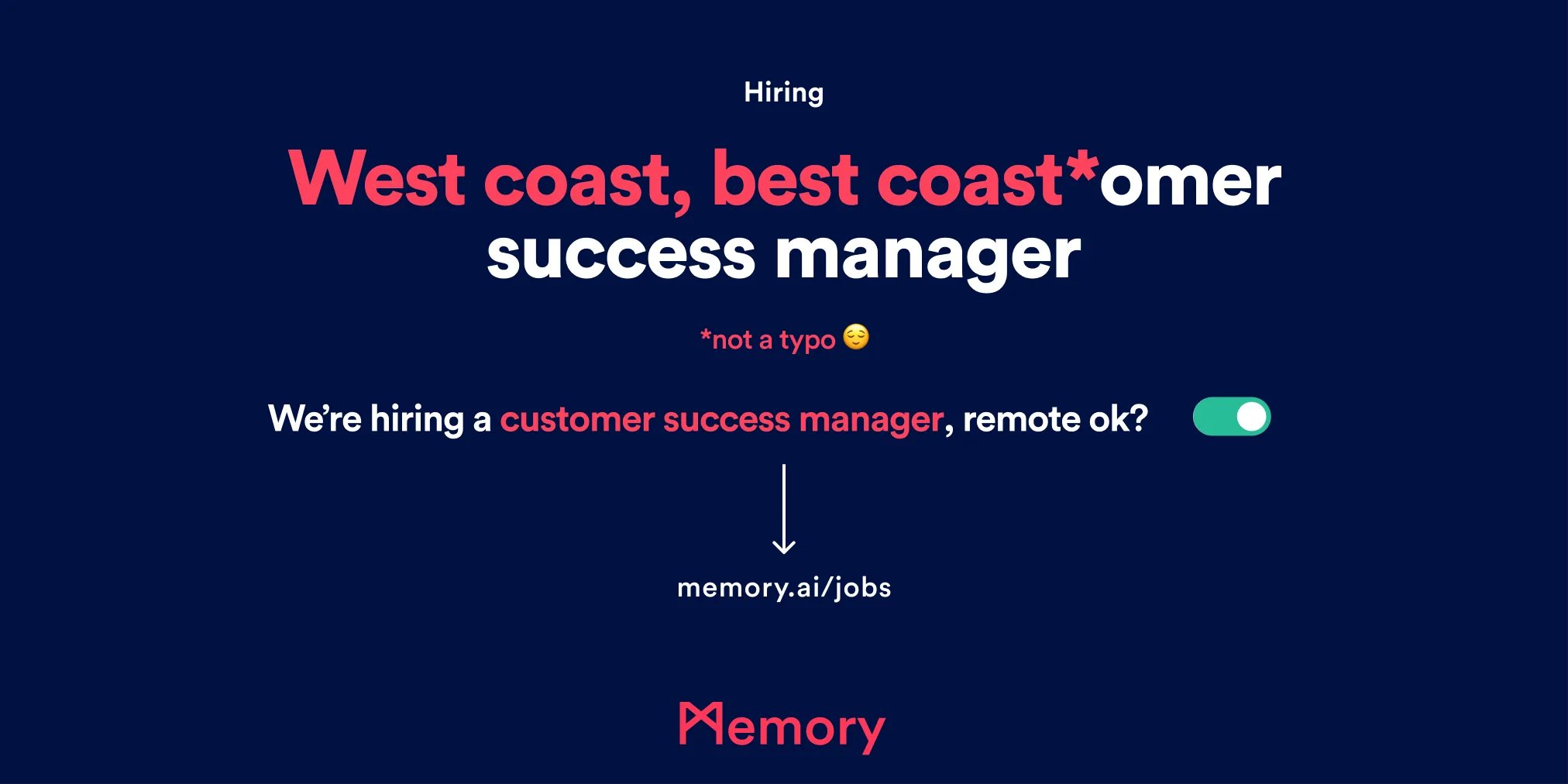 Hiring

West coast, best coast*omer success manager

*not a typo 😌

We're hiring a customer success manager, remote ok?

memory.ai/jobs

Memory